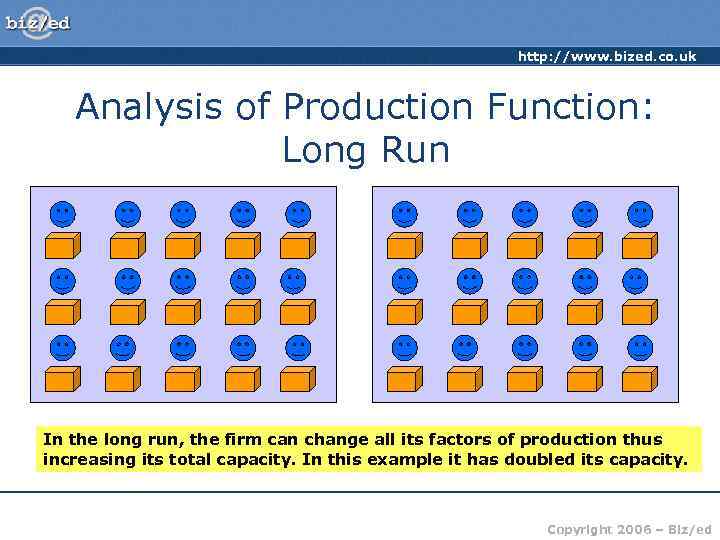 biz/ed

http://www.bized.co.uk

Analysis of Production Function: Long Run

In the long run, the firm can change all its factors of production thus increasing its total capacity. In this example it has doubled its capacity.

Copyright 2006 – Biz/ed